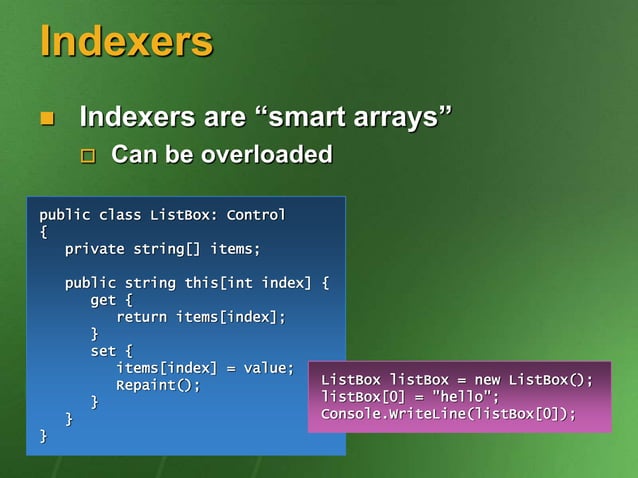 Indexers

Indexers are “smart arrays”

Can be overloaded

public class ListBox: Control
{
   private string[] items;

   public string this[int index] {
      get {
         return items[index];
      }
      set {
         items[index] = value;
         Repaint();
      }
   }
}

ListBox listBox = new ListBox();
listBox[0] = "hello";
Console.WriteLine(listBox[0]);